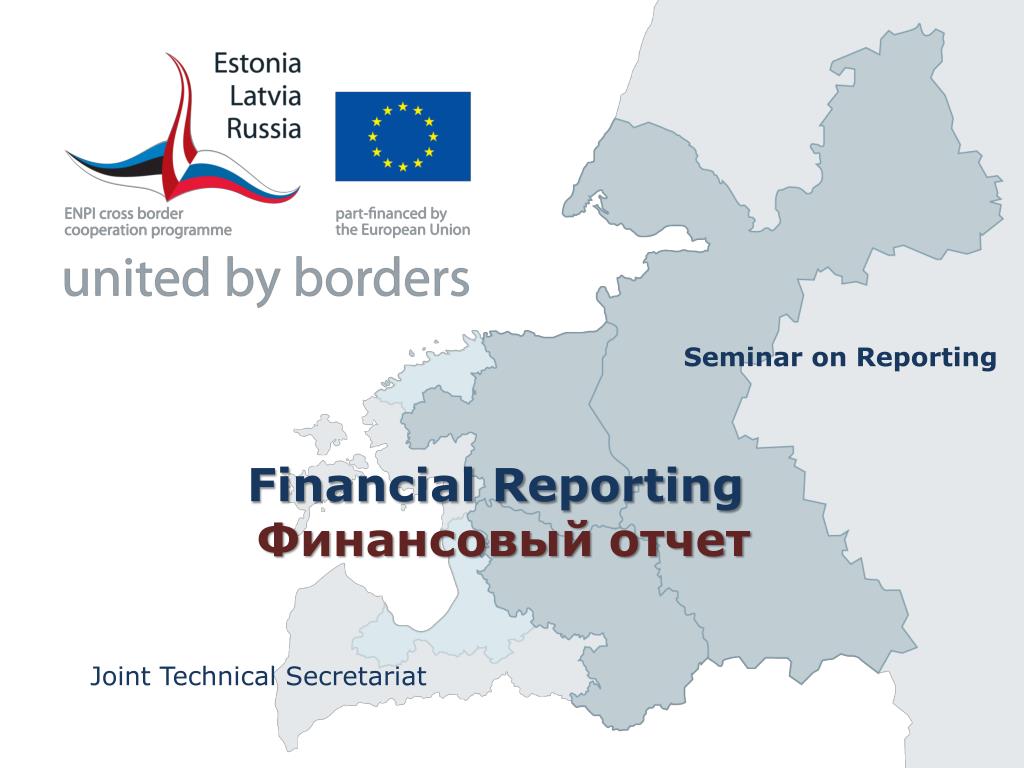 Estonia
Latvia
Russia

ENPI cross border cooperation programme

part-financed by the European Union

united by borders

Seminar on Reporting

Financial Reporting
Финансовый отчет

Joint Technical Secretariat